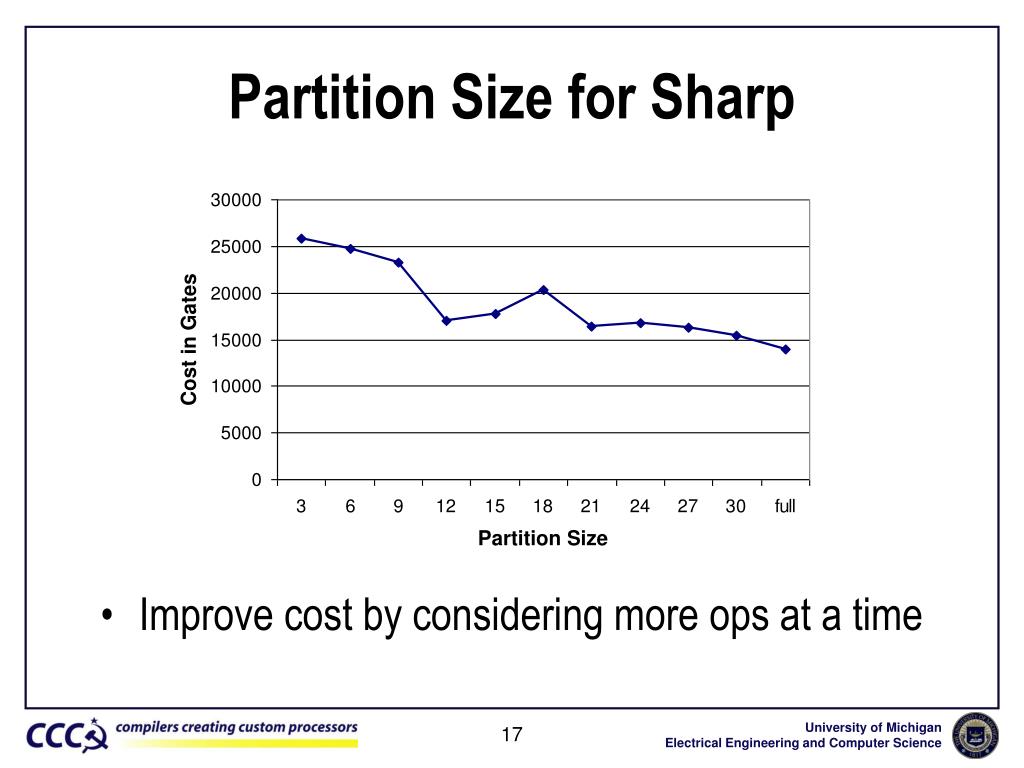 Partition Size for Sharp

30000
25000
20000
15000
10000
5000
0

Cost in Gates

3 6 9 12 15 18 21 24 27 30 full

Partition Size

• Improve cost by considering more ops at a time

CCC compilers creating custom processors

17

University of Michigan
Electrical Engineering and Computer Science